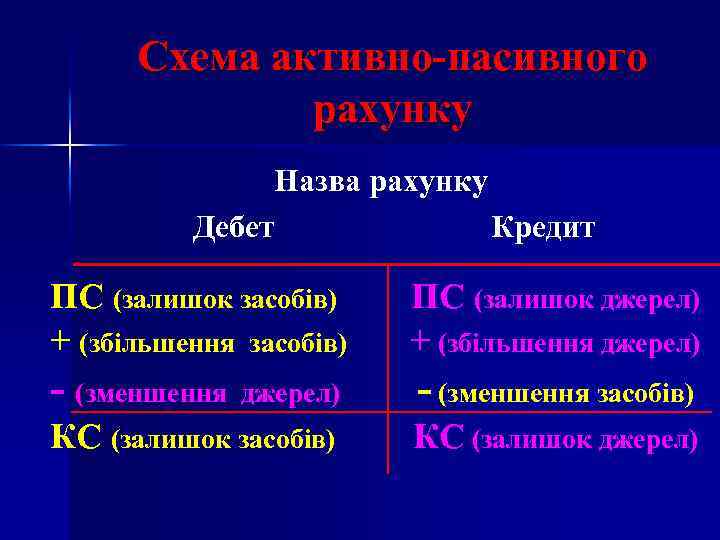 Схема активно-пасивного рахунку

Назва рахунку

| Дебет | Кредит |
|---|---|
| ПС (залишок засобів) | ПС (залишок джерел) |
| + (збільшення засобів) | + (збільшення джерел) |
| - (зменшення джерел) | - (зменшення засобів) |
| КС (залишок засобів) | КС (залишок джерел) |